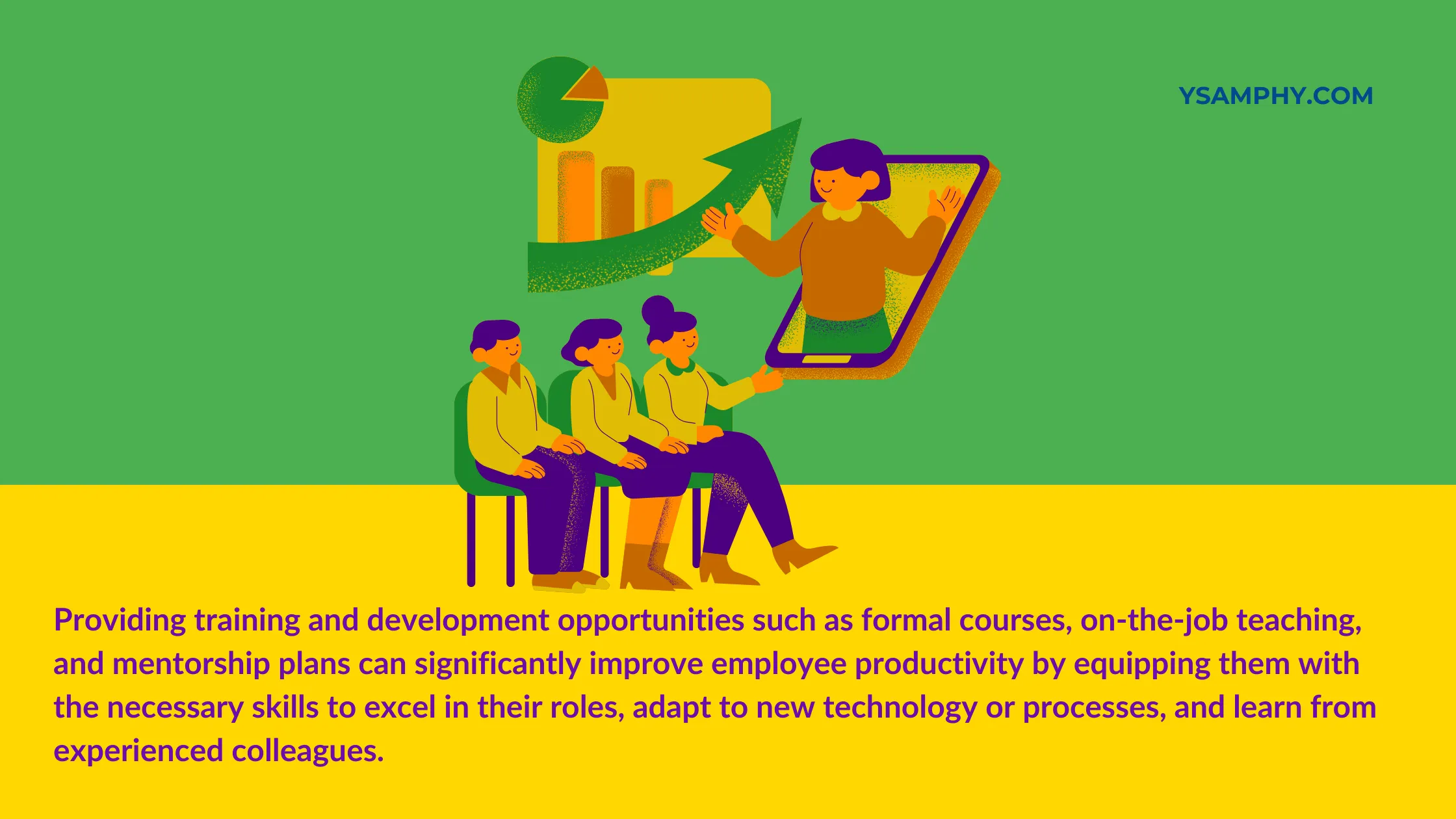 YSAMPHY.COM

Providing training and development opportunities such as formal courses, on-the-job teaching, and mentorship plans can significantly improve employee productivity by equipping them with the necessary skills to excel in their roles, adapt to new technology or processes, and learn from experienced colleagues.